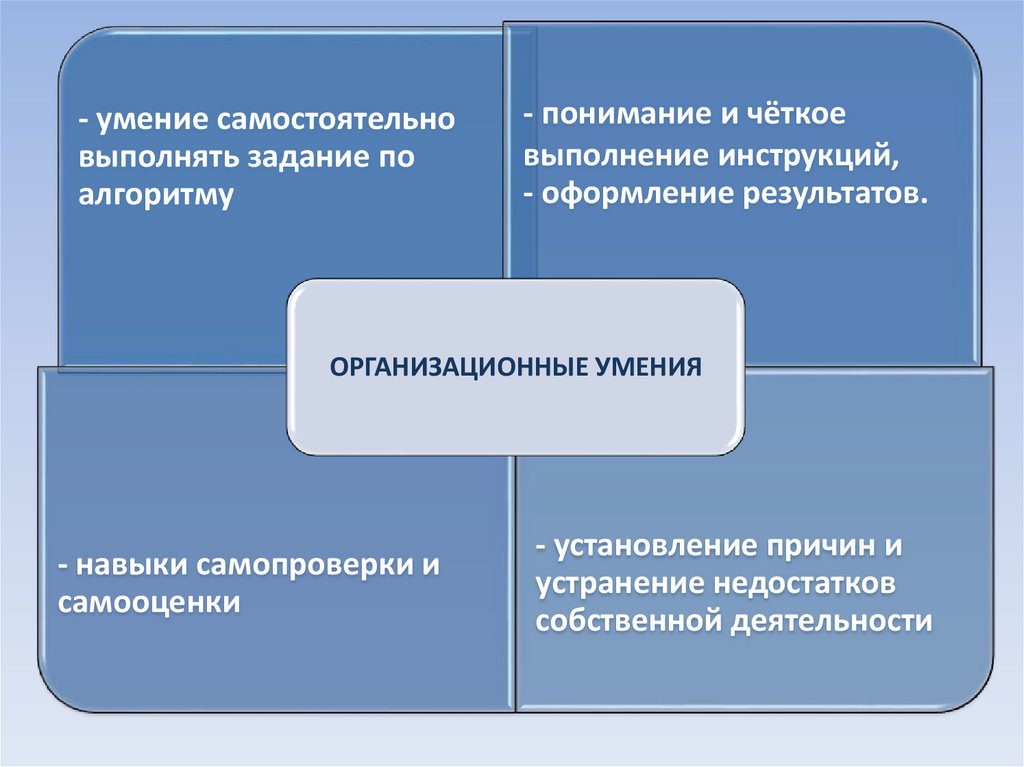 - умение самостоятельно выполнять задание по алгоритму

- понимание и чёткое выполнение инструкций,
- оформление результатов.

ОРГАНИЗАЦИОННЫЕ УМЕНИЯ

- навыки самопроверки и самооценки

- установление причин и устранение недостатков собственной деятельности